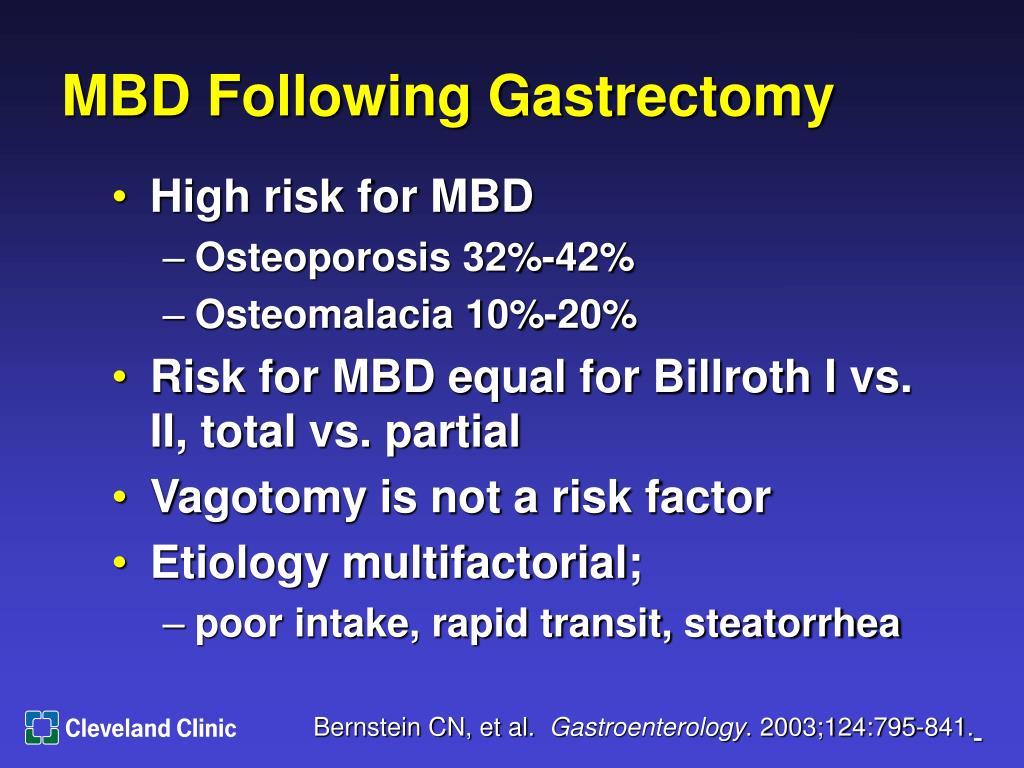 MBD Following Gastrectomy

• High risk for MBD
– Osteoporosis 32%-42%
– Osteomalacia 10%-20%
• Risk for MBD equal for Billroth I vs. II, total vs. partial
• Vagotomy is not a risk factor
• Etiology multifactorial;
– poor intake, rapid transit, steatorrhea

Cleveland Clinic

Bernstein CN, et al. Gastroenterology. 2003;124:795-841.